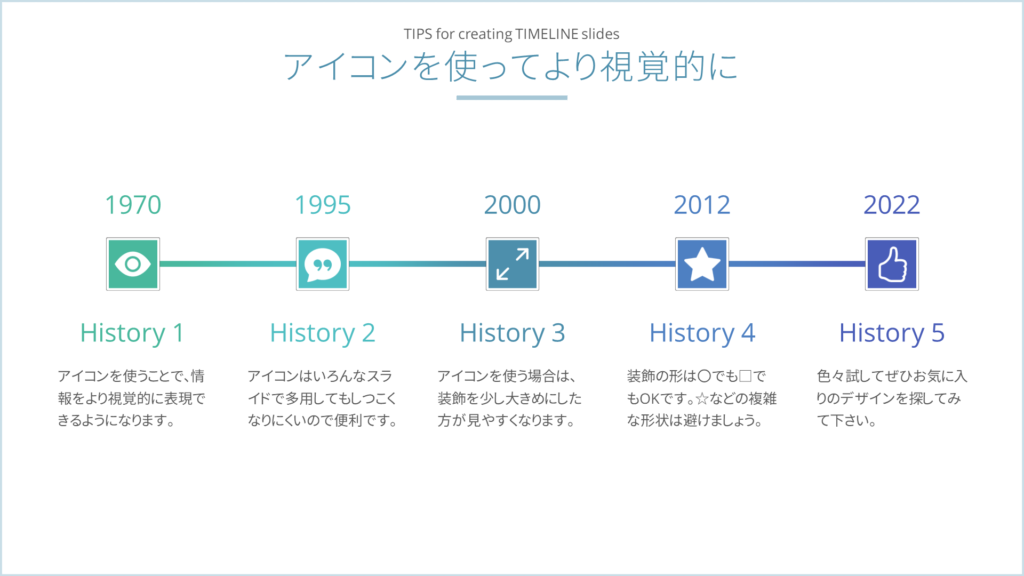 TIPS for creating TIMELINE slides

アイコンを使ってより視覚的に

1970

History 1

アイコンを使うことで、情報をより視覚的に表現できるようになります。

1995

History 2

アイコンはいろんなスライドで多用してもしつこくなりにくいので便利です。

2000

History 3

アイコンを使う場合は、装飾を少し大きめにした方が見やすくなります。

2012

History 4

装飾の形は〇でも□でもOKです。☆などの複雑な形状は避けましょう。

2022

History 5

色々試してぜひお気に入りのデザインを探してみて下さい。